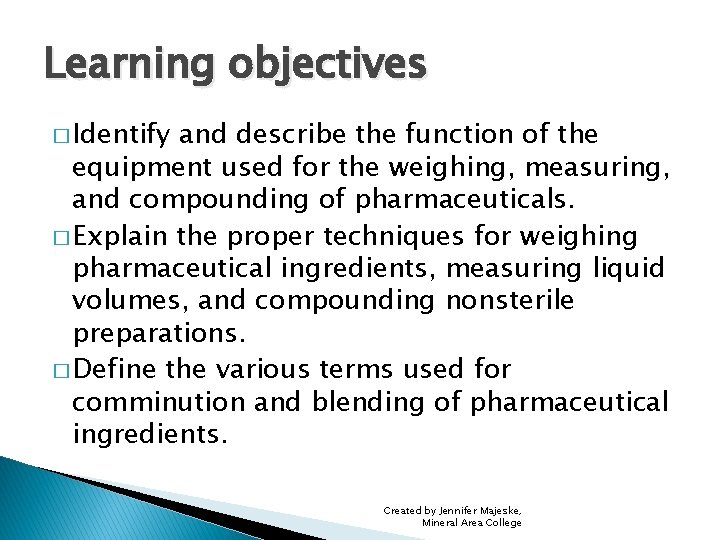 Learning objectives

□ Identify and describe the function of the equipment used for the weighing, measuring, and compounding of pharmaceuticals.

□ Explain the proper techniques for weighing pharmaceutical ingredients, measuring liquid volumes, and compounding nonsterile preparations.

□ Define the various terms used for comminution and blending of pharmaceutical ingredients.

Created by Jennifer Majeske, Mineral Area College